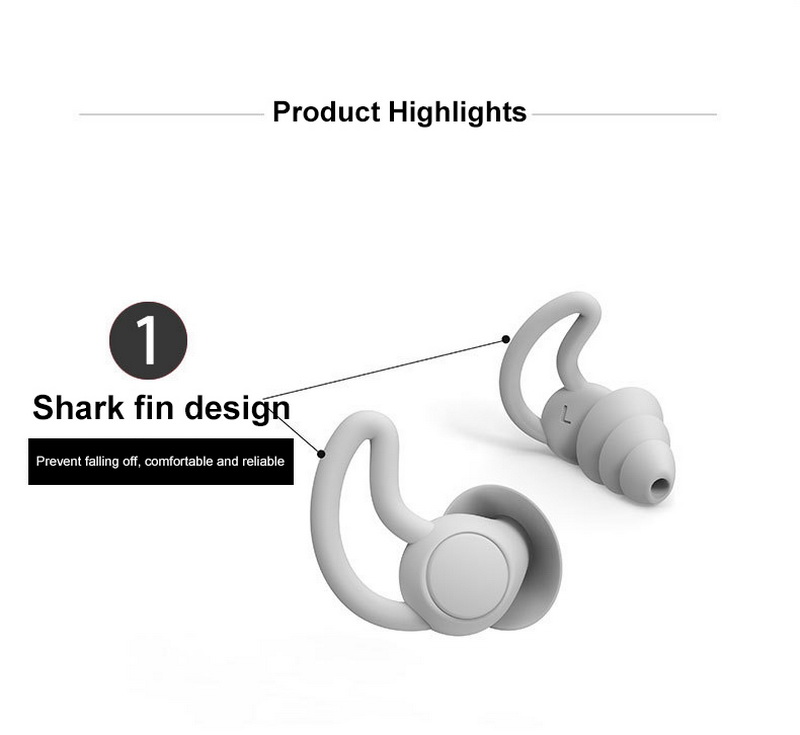 Product Highlights

1

Shark fin design

Prevent falling off, comfortable and reliable

L